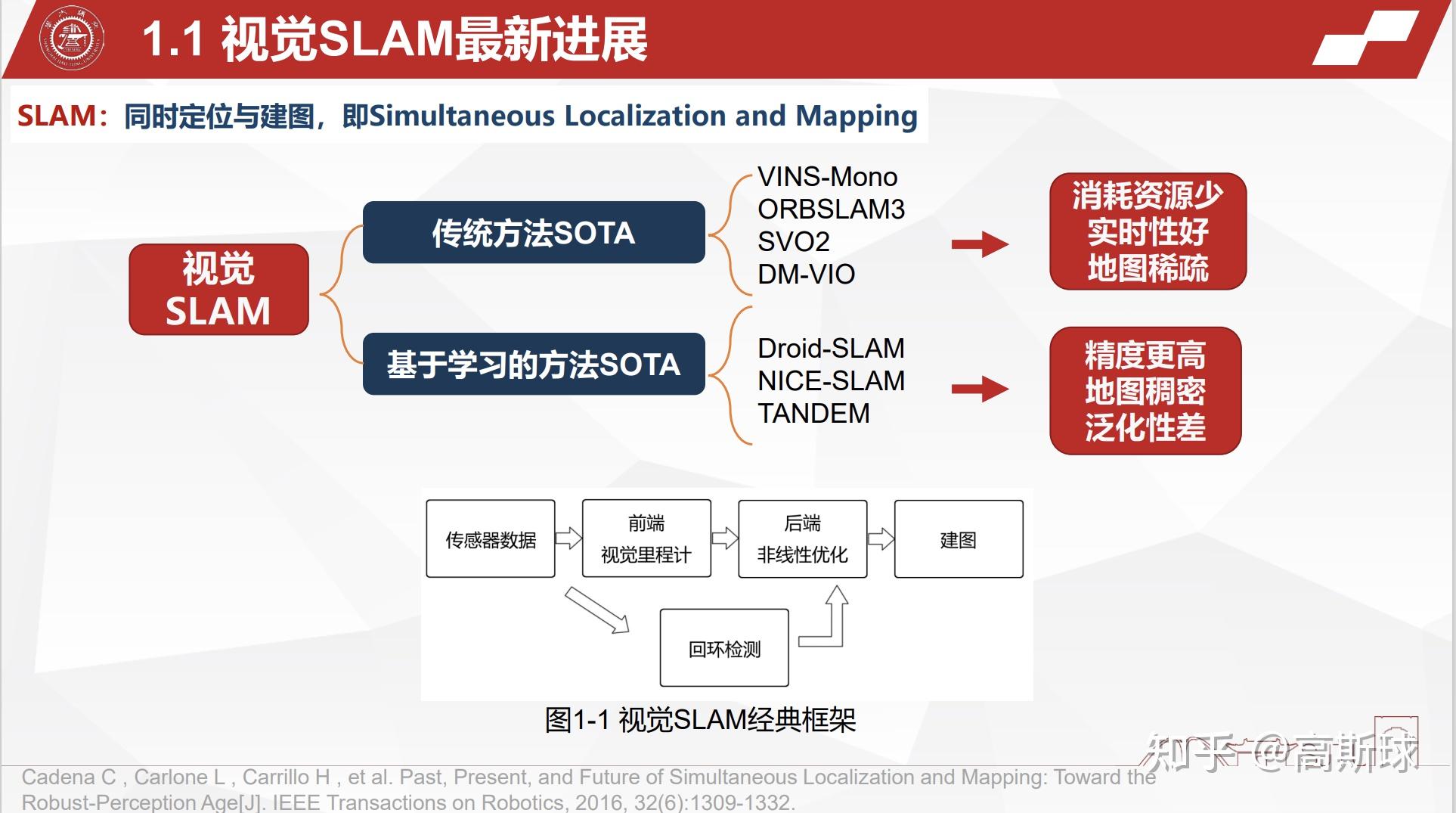 1.1 视觉SLAM最新进展

SLAM：同时定位与建图，即Simultaneous Localization and Mapping

视觉 SLAM

传统方法SOTA

VINS-Mono
ORBSLAM3
SVO2
DM-VIO

消耗资源少
实时性好
地图稀疏

基于学习的方法SOTA

Droid-SLAM
NICE-SLAM
TANDEM

精度更高
地图稠密
泛化性差

传感器数据

前端
视觉里程计

后端
非线性优化

建图

回环检测

图1-1 视觉SLAM经典框架

知乎 @高斯球

Cadena C , Carlone L , Carrillo H , et al. Past, Present, and Future of Simultaneous Localization and Mapping: Toward the Robust-Perception Age[J]. IEEE Transactions on Robotics, 2016, 32(6):1309-1332.